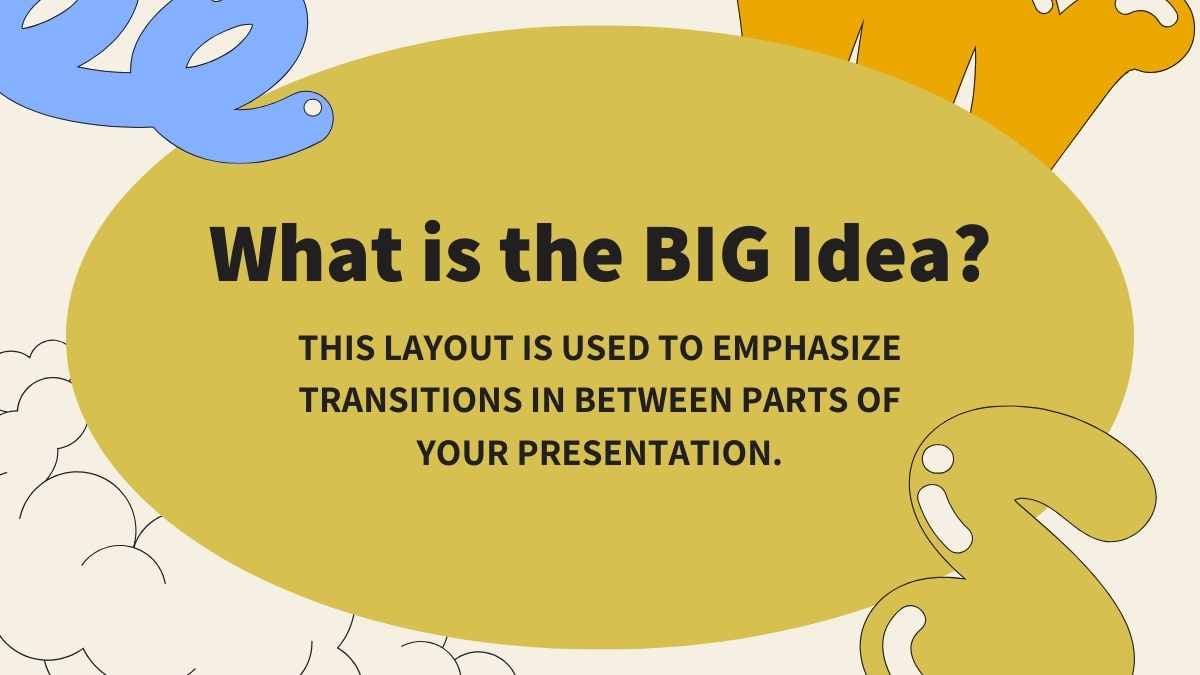 What is the BIG Idea?

THIS LAYOUT IS USED TO EMPHASIZE TRANSITIONS IN BETWEEN PARTS OF YOUR PRESENTATION.